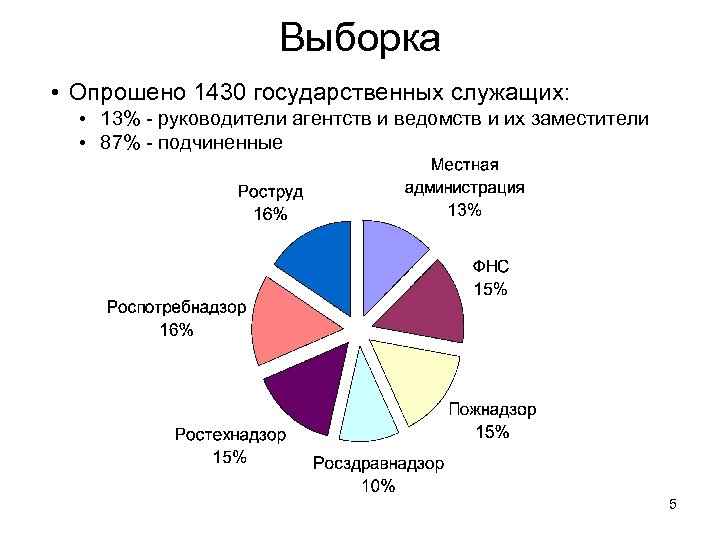 Выборка

• Опрошено 1430 государственных служащих:
  • 13% - руководители агентств и ведомств и их заместители
  • 87% - подчиненные

Местная администрация 13%

ФНС 15%

Пожнадзор 15%

Росздравнадзор 10%

Ростехнадзор 15%

Роспотребнадзор 16%

Роструд 16%

5